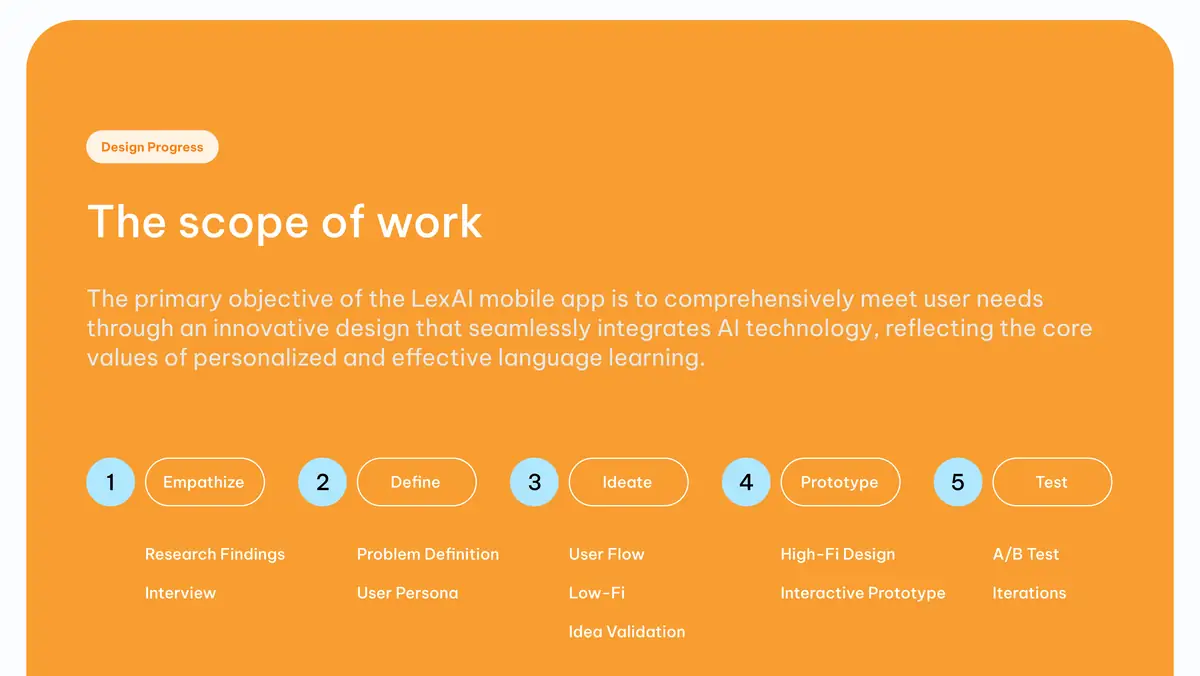 Design Progress

The scope of work

The primary objective of the LexAI mobile app is to comprehensively meet user needs through an innovative design that seamlessly integrates AI technology, reflecting the core values of personalized and effective language learning.

1 Empathize

Research Findings

Interview

2 Define

Problem Definition

User Persona

3 Ideate

User Flow

Low-Fi

Idea Validation

4 Prototype

High-Fi Design

Interactive Prototype

5 Test

A/B Test

Iterations